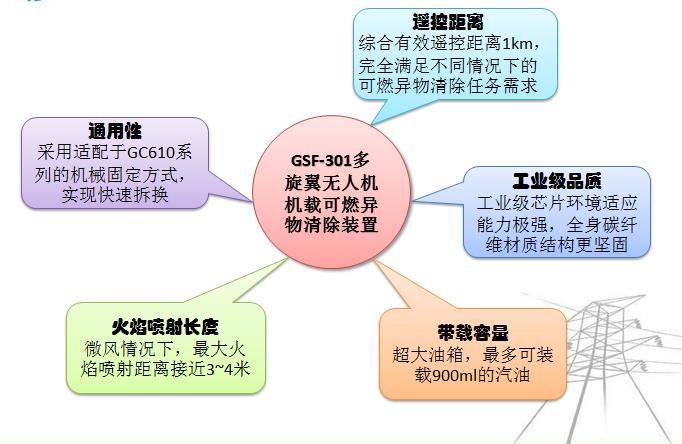 遥控距离
综合有效遥控距离1km，完全满足不同情况下的可燃异物清除任务需求

通用性
采用适配于GC610系列的机械固定方式，实现快速拆换

GSF-301多旋翼无人机机载可燃异物清除装置

工业级品质
工业级芯片环境适应能力极强，全身碳纤维材质结构更坚固

火焰喷射长度
微风情况下，最大火焰喷射距离接近3~4米

带载容量
超大油箱，最多可装载900ml的汽油